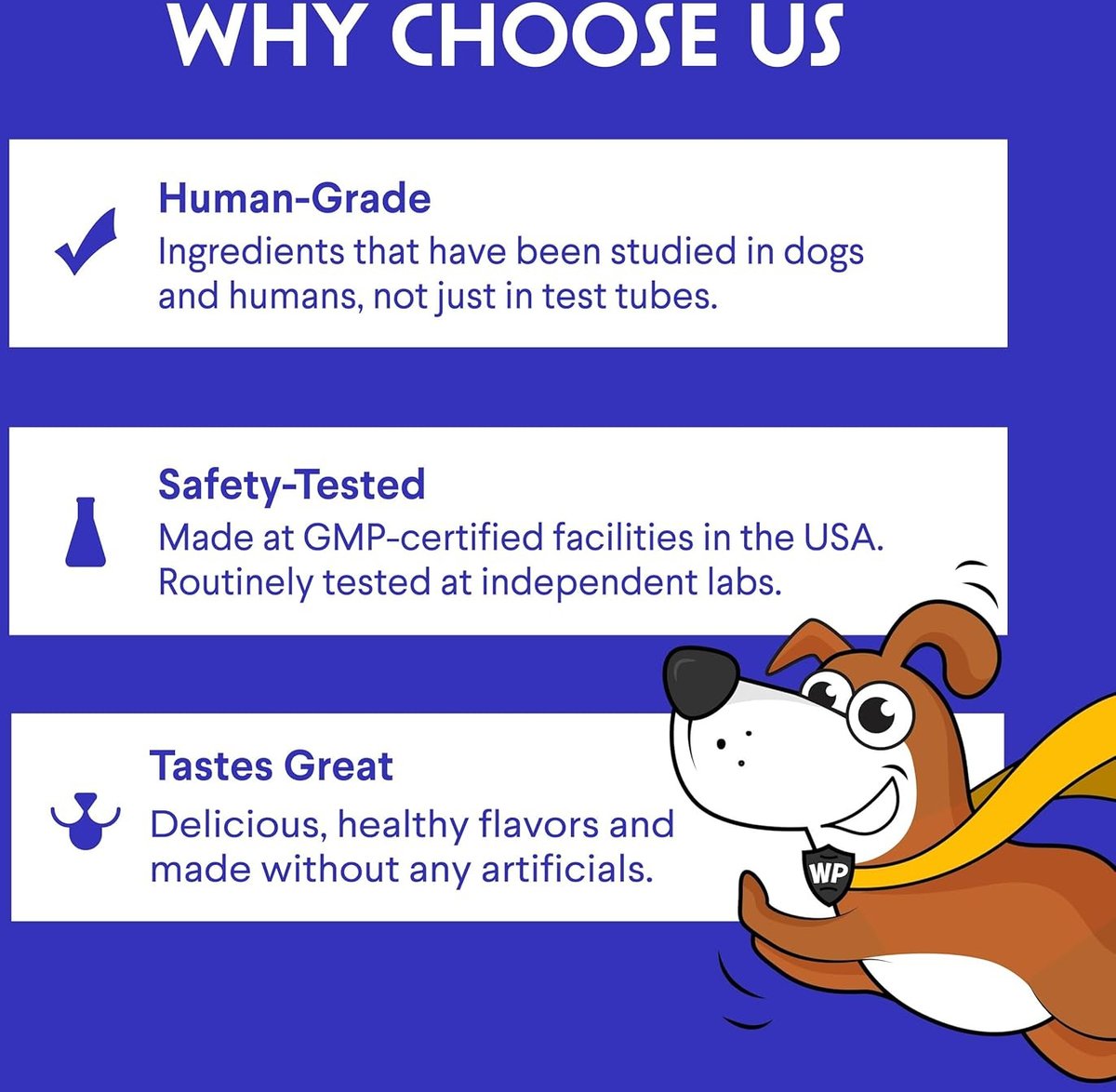 WHY CHOOSE US

Human-Grade
Ingredients that have been studied in dogs and humans, not just in test tubes.

Safety-Tested
Made at GMP-certified facilities in the USA. Routinely tested at independent labs.

Tastes Great
Delicious, healthy flavors and made without any artificials.

WP